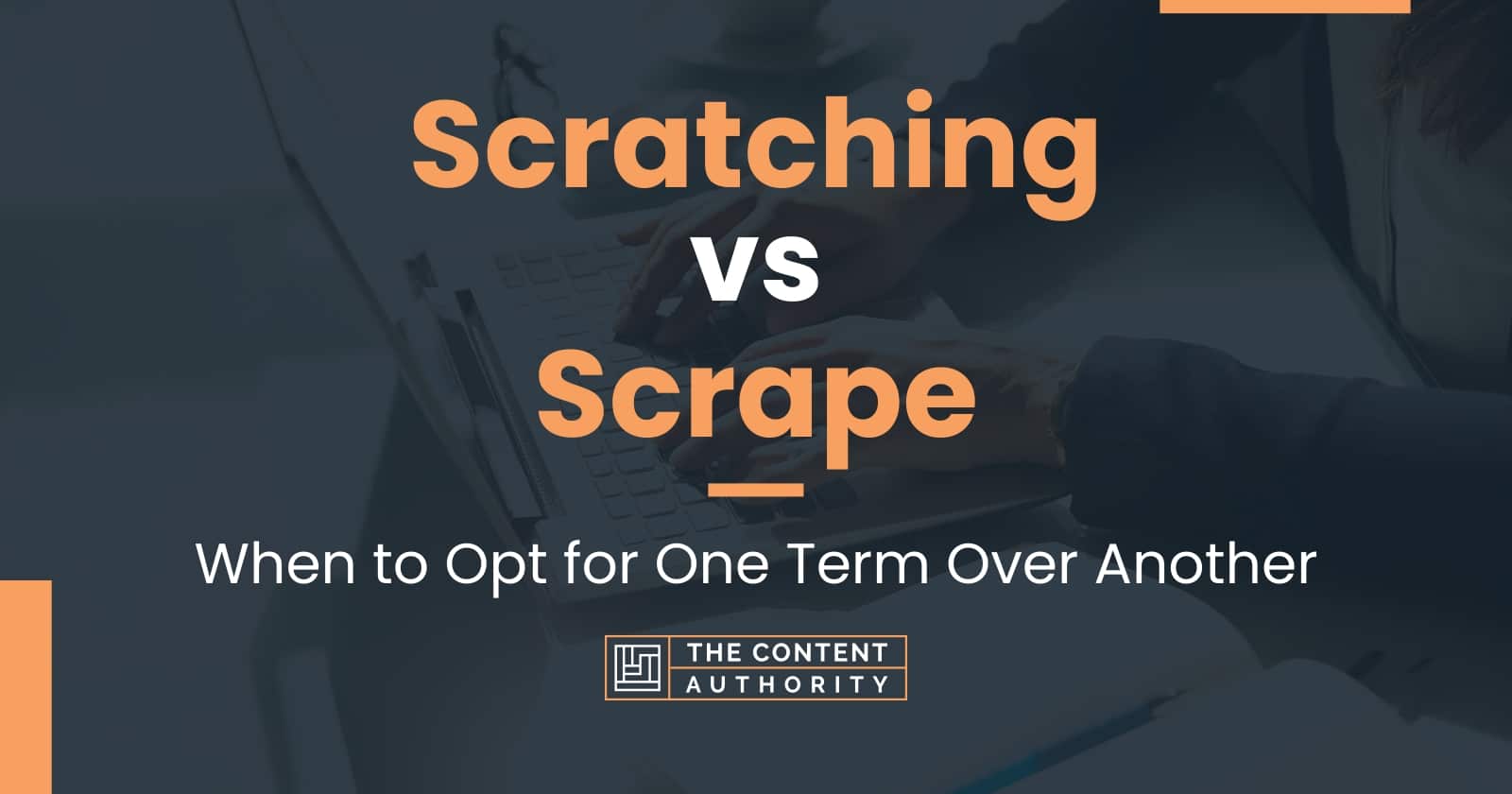 Scratching
vs
Scrape

When to Opt for One Term Over Another

THE CONTENT
AUTHORITY